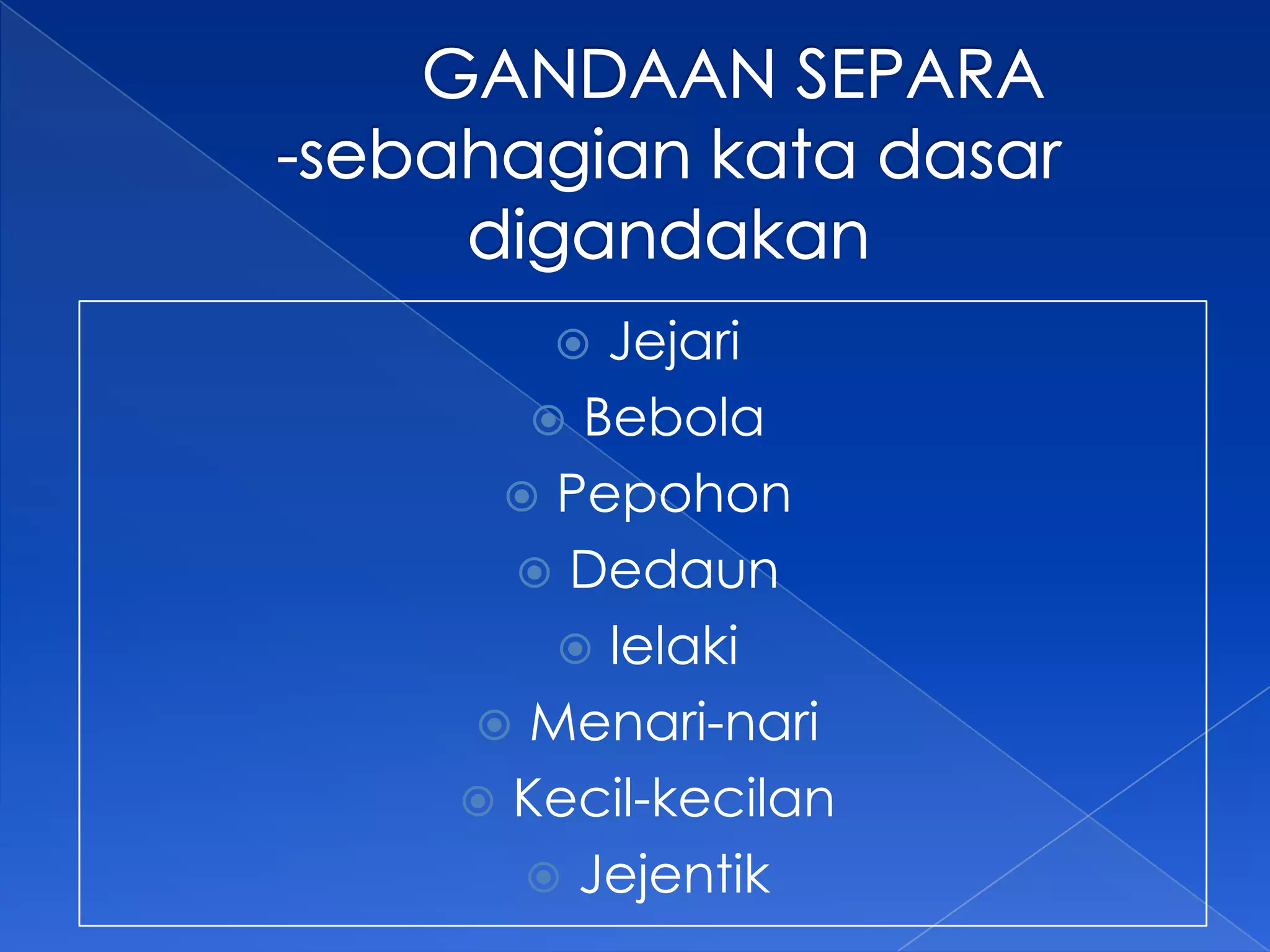 GANDAAN SEPARA
-sebahagian kata dasar digandakan

Jejari
Bebola
Pepohon
Dedaun
lelaki
Menari-nari
Kecil-kecilan
Jejentik